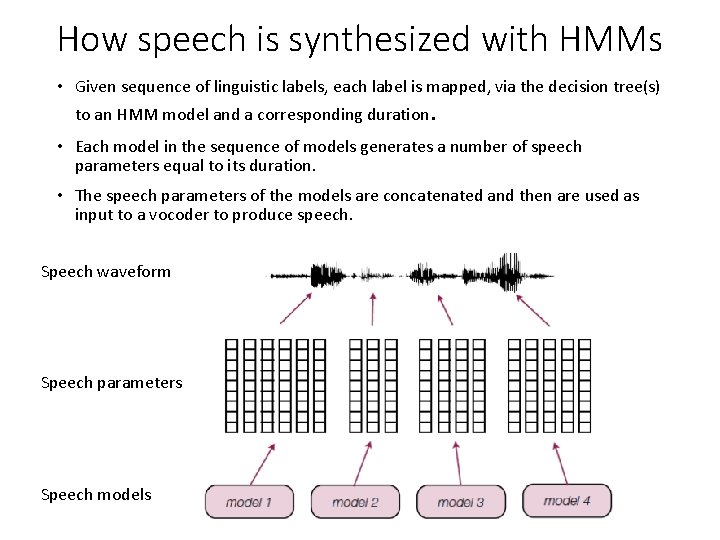 How speech is synthesized with HMMs

• Given sequence of linguistic labels, each label is mapped, via the decision tree(s) to an HMM model and a corresponding duration.

• Each model in the sequence of models generates a number of speech parameters equal to its duration.

• The speech parameters of the models are concatenated and then are used as input to a vocoder to produce speech.

Speech waveform

Speech parameters

Speech models

model 1

model 2

model 3

model 4